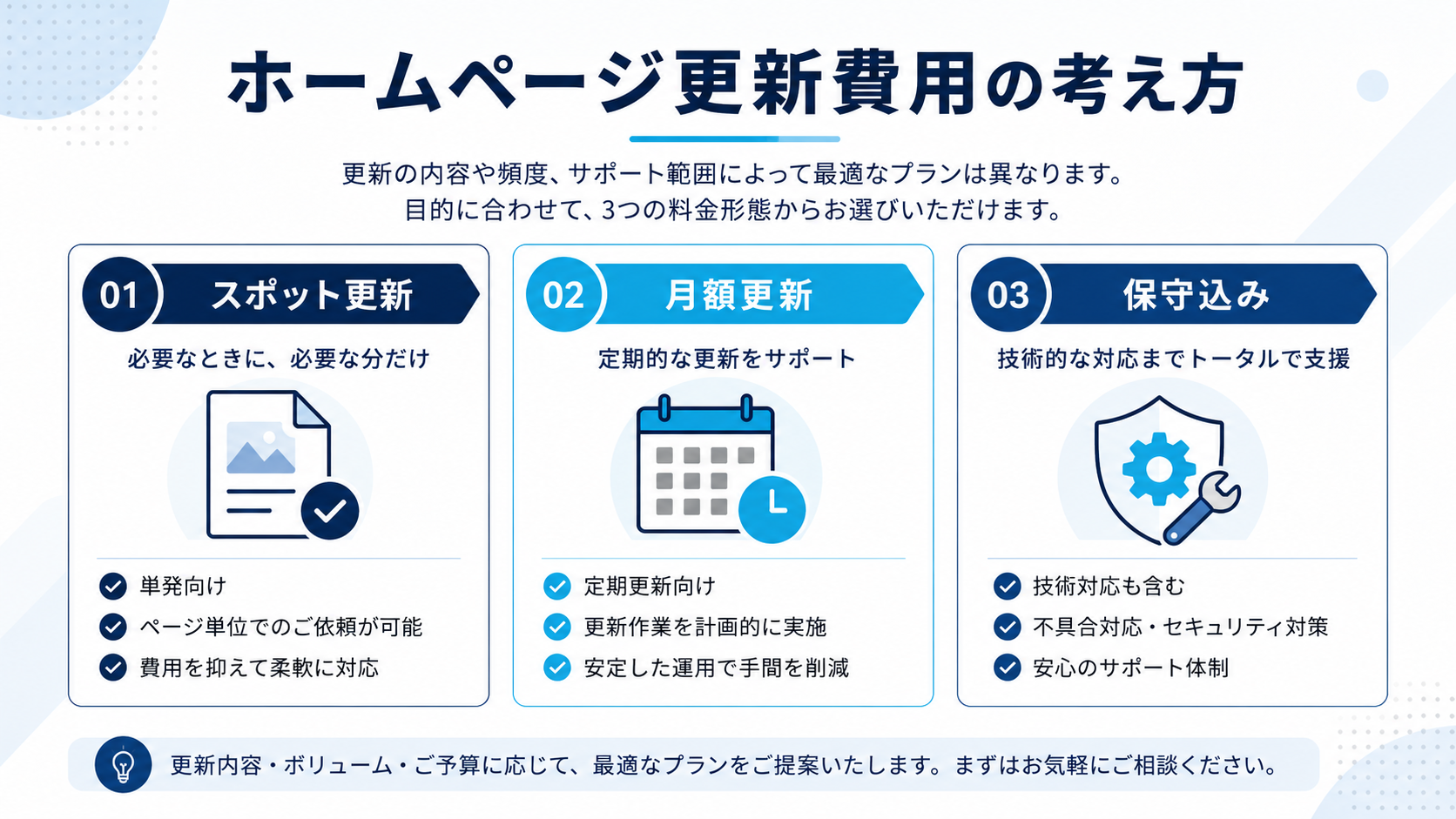 ホームページ更新費用の考え方

更新の内容や頻度、サポート範囲によって最適なプランは異なります。
目的に合わせて、3つの料金形態からお選びいただけます。

01 スポット更新

必要なときに、必要な分だけ

単発向け
ページ単位でのご依頼が可能
費用を抑えて柔軟に対応

02 月額更新

定期的な更新をサポート

定期更新向け
更新作業を計画的に実施
安定した運用で手間を削減

03 保守込み

技術的な対応までトータルで支援

技術対応も含む
不具合対応・セキュリティ対策
安心のサポート体制

更新内容・ボリューム・ご予算に応じて、最適なプランをご提案いたします。まずはお気軽にご相談ください。